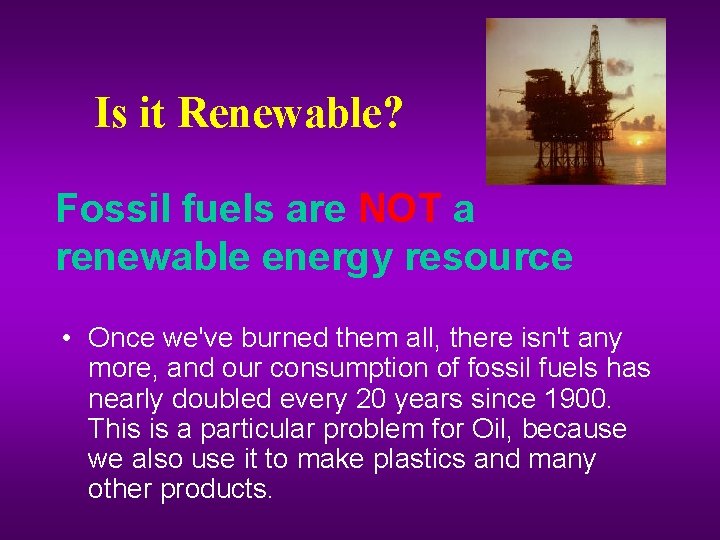 Is it Renewable?

Fossil fuels are NOT a renewable energy resource

• Once we've burned them all, there isn't any more, and our consumption of fossil fuels has nearly doubled every 20 years since 1900. This is a particular problem for Oil, because we also use it to make plastics and many other products.